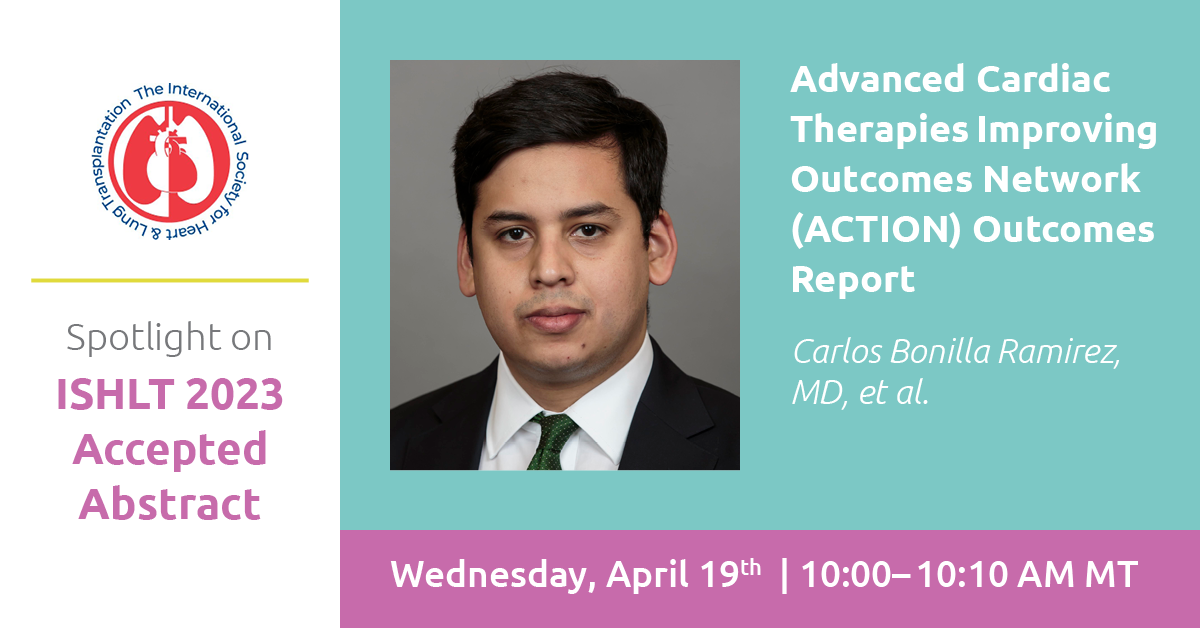 The International Society for Heart & Lung Transplantation

Spotlight on
ISHLT 2023 Accepted Abstract

Advanced Cardiac Therapies Improving Outcomes Network (ACTION) Outcomes Report

Carlos Bonilla Ramirez, MD, et al.

Wednesday, April 19$^{th}$ | 10:00–10:10 AM MT